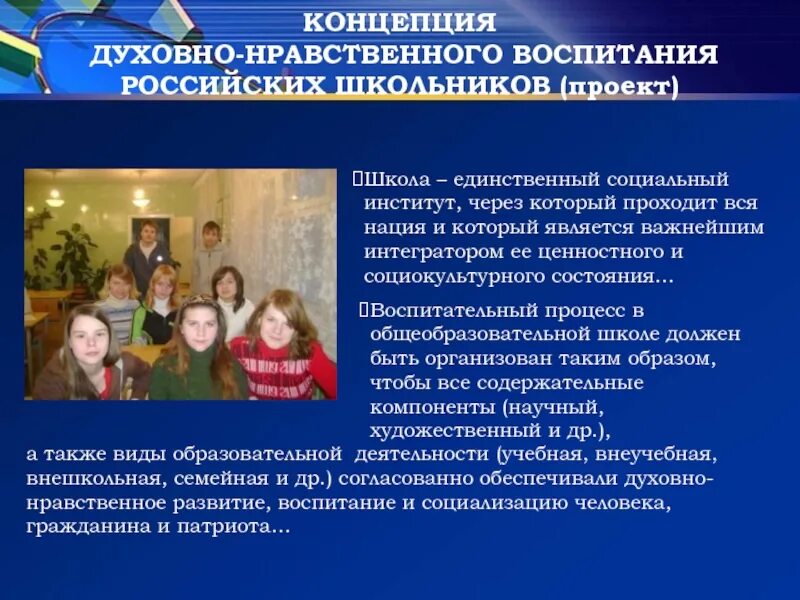 КОНЦЕПЦИЯ
ДУХОВНО-НРАВСТВЕННОГО ВОСПИТАНИЯ РОССИЙСКИХ ШКОЛЬНИКОВ (проект)

Школа – единственный социальный институт, через который проходит вся нация и который является важнейшим интегратором ее ценностного и социокультурного состояния…

Воспитательный процесс в общеобразовательной школе должен быть организован таким образом, чтобы все содержательные компоненты (научный, художественный и др.), а также виды образовательной деятельности (учебная, внеучебная, внешкольная, семейная и др.) согласованно обеспечивали духовно-нравственное развитие, воспитание и социализацию человека, гражданина и патриота…